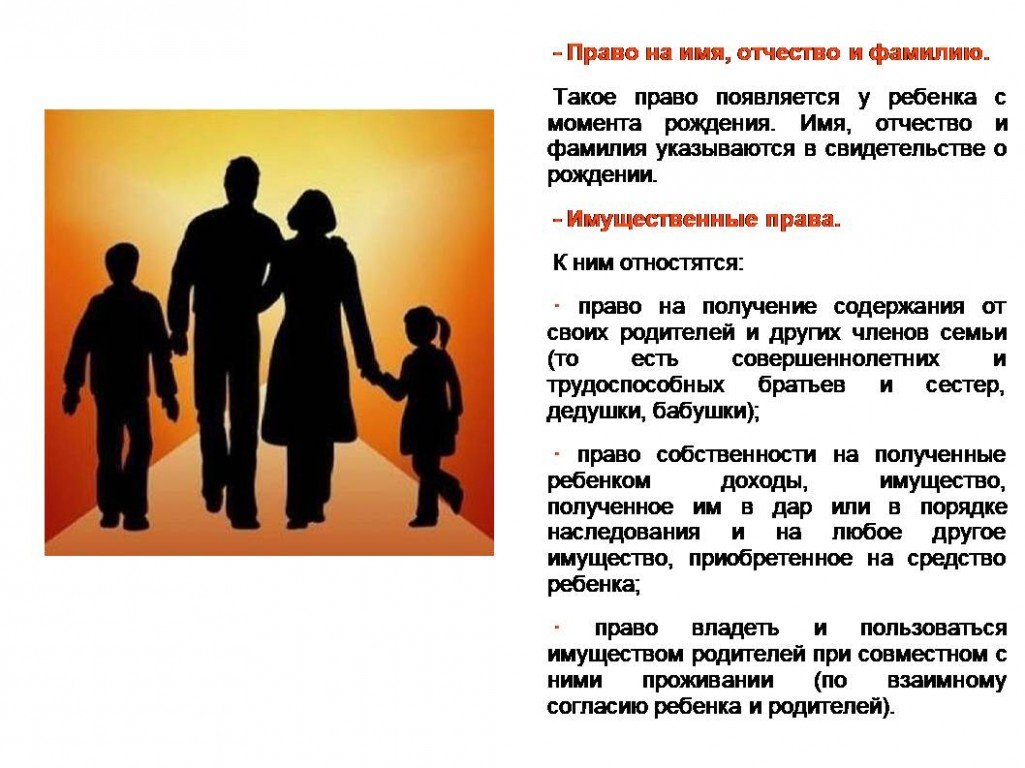 – Право на имя, отчество и фамилию.

Такое право появляется у ребенка с момента рождения. Имя, отчество и фамилия указываются в свидетельстве о рождении.

– Имущественные права.

К ним отностятся:

· право на получение содержания от своих родителей и других членов семьи (то есть совершеннолетних и трудоспособных братьев и сестер, дедушки, бабушки);

· право собственности на полученные ребенком доходы, имущество, полученное им в дар или в порядке наследования и на любое другое имущество, приобретенное на средство ребенка;

· право владеть и пользоваться имуществом родителей при совместном с ними проживании (по взаимному согласию ребенка и родителей).